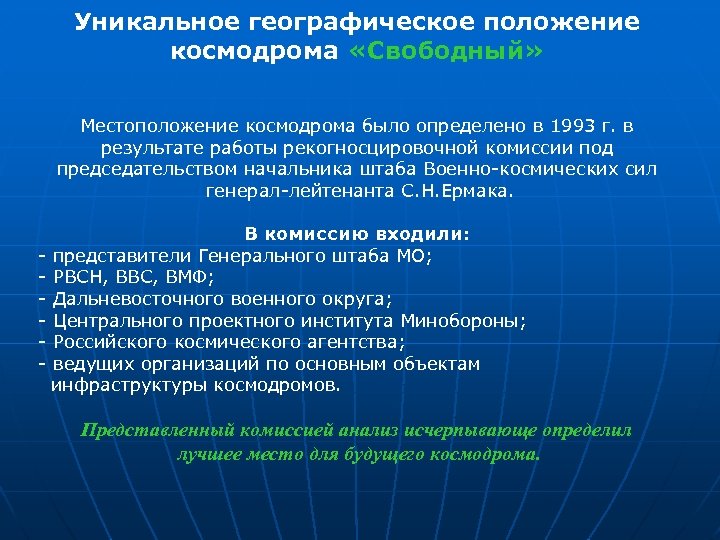 Уникальное географическое положение космодрома «Свободный»

Местоположение космодрома было определено в 1993 г. в результате работы рекогносцировочной комиссии под председательством начальника штаба Военно-космических сил генерал-лейтенанта С.Н.Ермака.

В комиссию входили:
- представители Генерального штаба МО;
- РВСН, ВВС, ВМФ;
- Дальневосточного военного округа;
- Центрального проектного института Минобороны;
- Российского космического агентства;
- ведущих организаций по основным объектам инфраструктуры космодромов.

Представленный комиссией анализ исчерпывающе определил лучшее место для будущего космодрома.